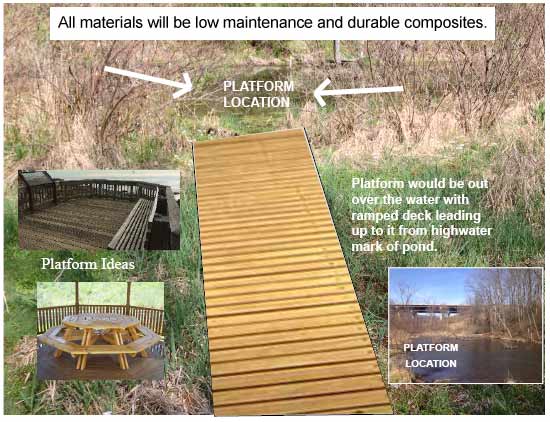 All materials will be low maintenance and durable composites.

PLATFORM LOCATION

Platform would be out over the water with ramped deck leading up to it from highwater mark of pond.

Platform Ideas

PLATFORM LOCATION